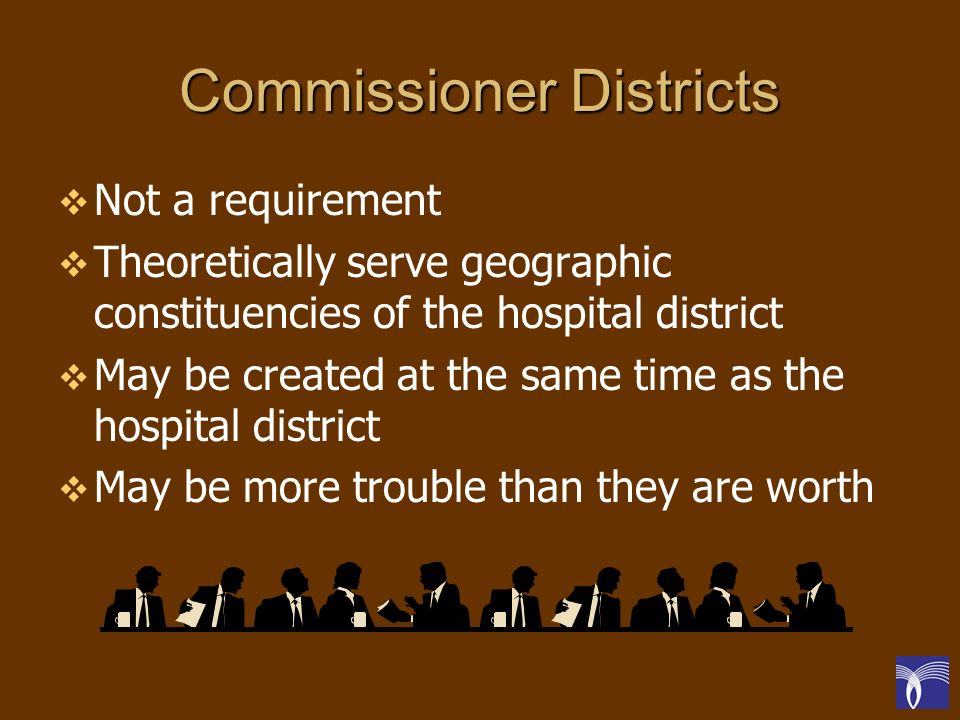 Commissioner Districts

❖ Not a requirement

❖ Theoretically serve geographic constituencies of the hospital district

❖ May be created at the same time as the hospital district

❖ May be more trouble than they are worth